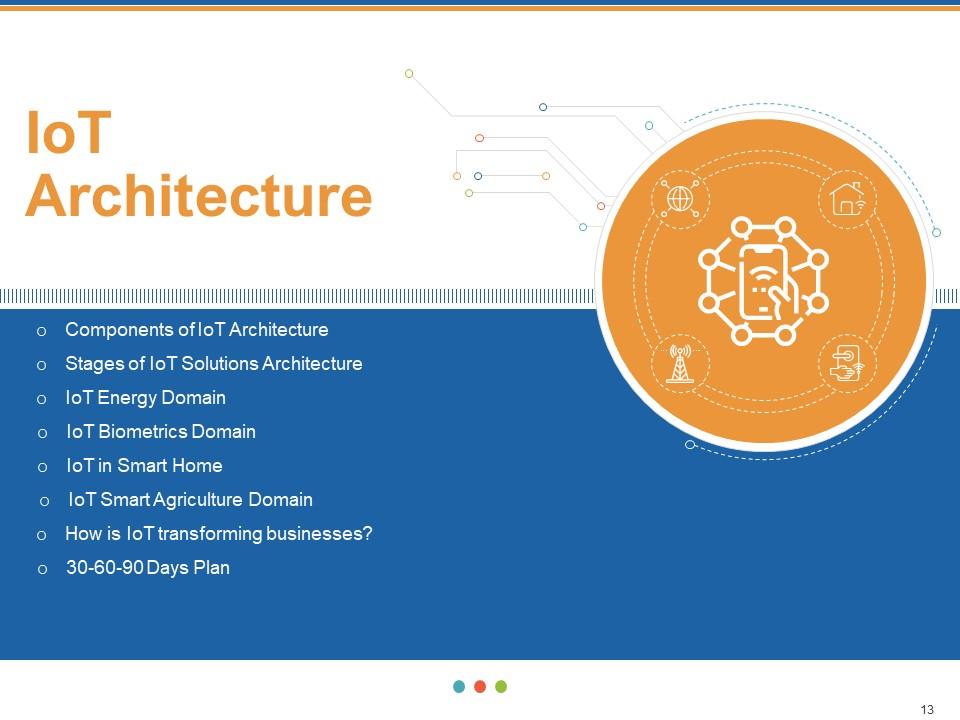 IoT Architecture

o Components of IoT Architecture
o Stages of IoT Solutions Architecture
o IoT Energy Domain
o IoT Biometrics Domain
o IoT in Smart Home
o IoT Smart Agriculture Domain
o How is IoT transforming businesses?
o 30-60-90 Days Plan

13